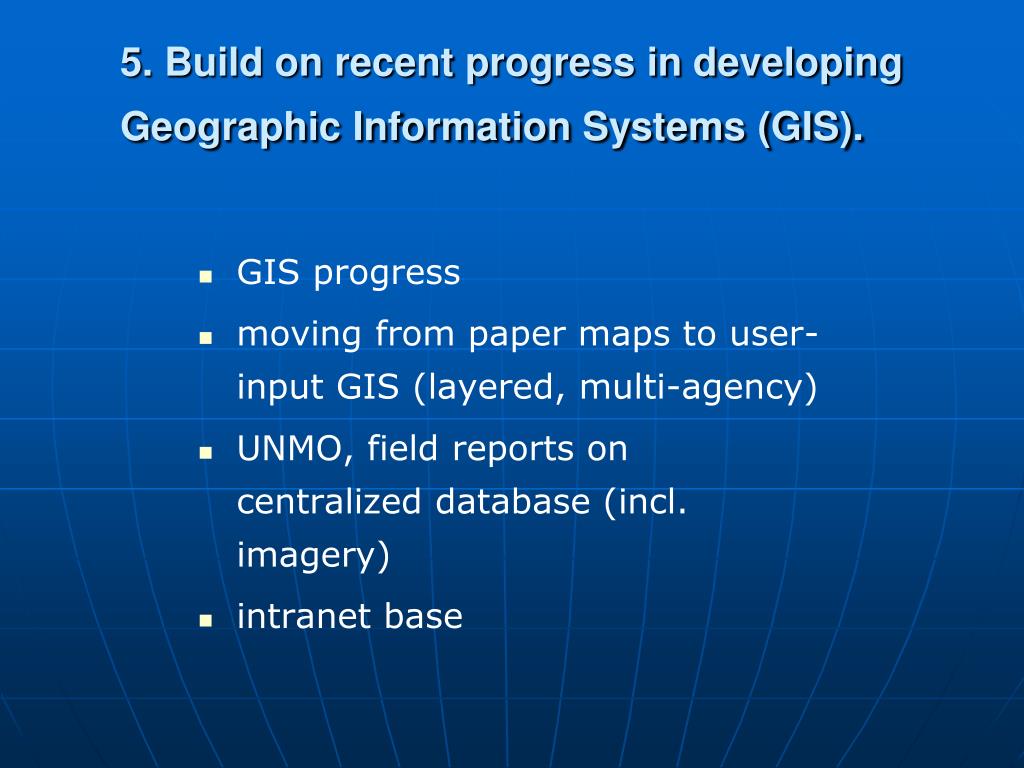 5. Build on recent progress in developing Geographic Information Systems (GIS).

- GIS progress
- moving from paper maps to user-input GIS (layered, multi-agency)
- UNMO, field reports on centralized database (incl. imagery)
- intranet base